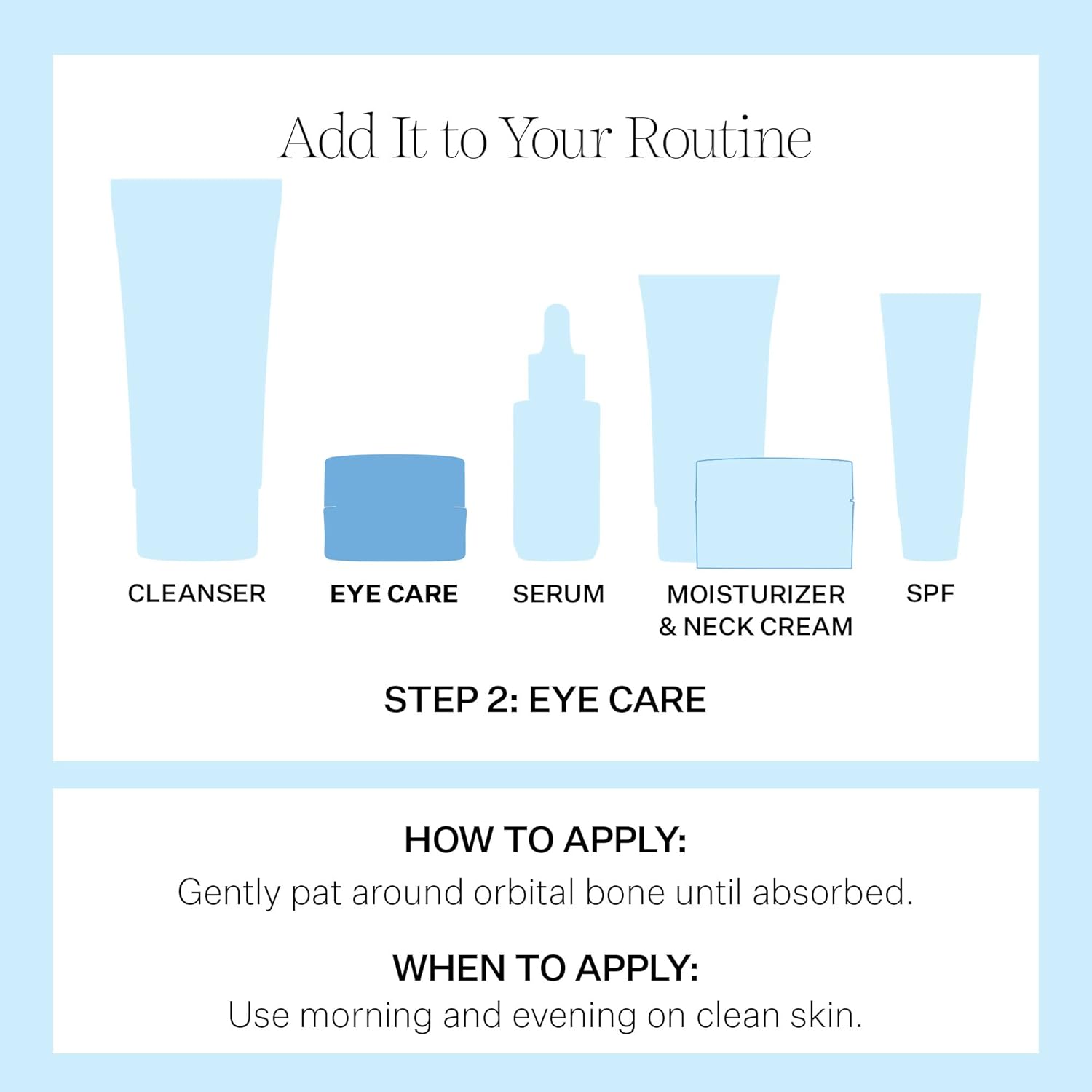 Add It to Your Routine

CLEANSER

EYE CARE

SERUM

MOISTURIZER & NECK CREAM

SPF

STEP 2: EYE CARE

HOW TO APPLY:
Gently pat around orbital bone until absorbed.

WHEN TO APPLY:
Use morning and evening on clean skin.